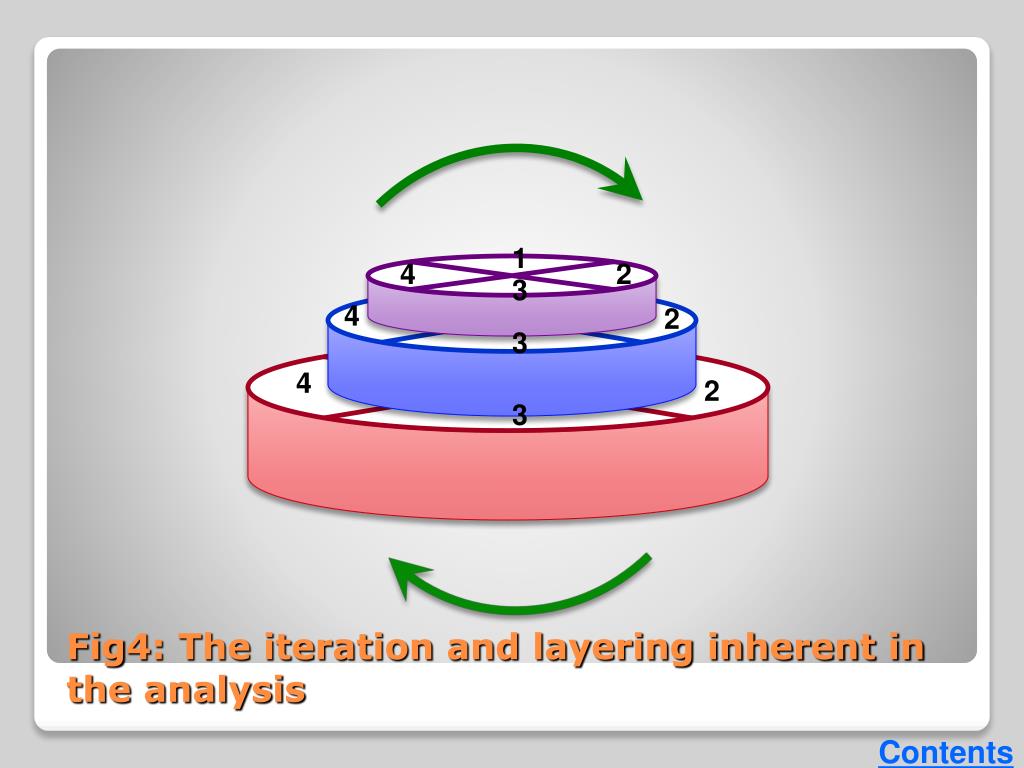 1
4
2
3
4
2
3
4
2
3

Fig4: The iteration and layering inherent in the analysis

Contents